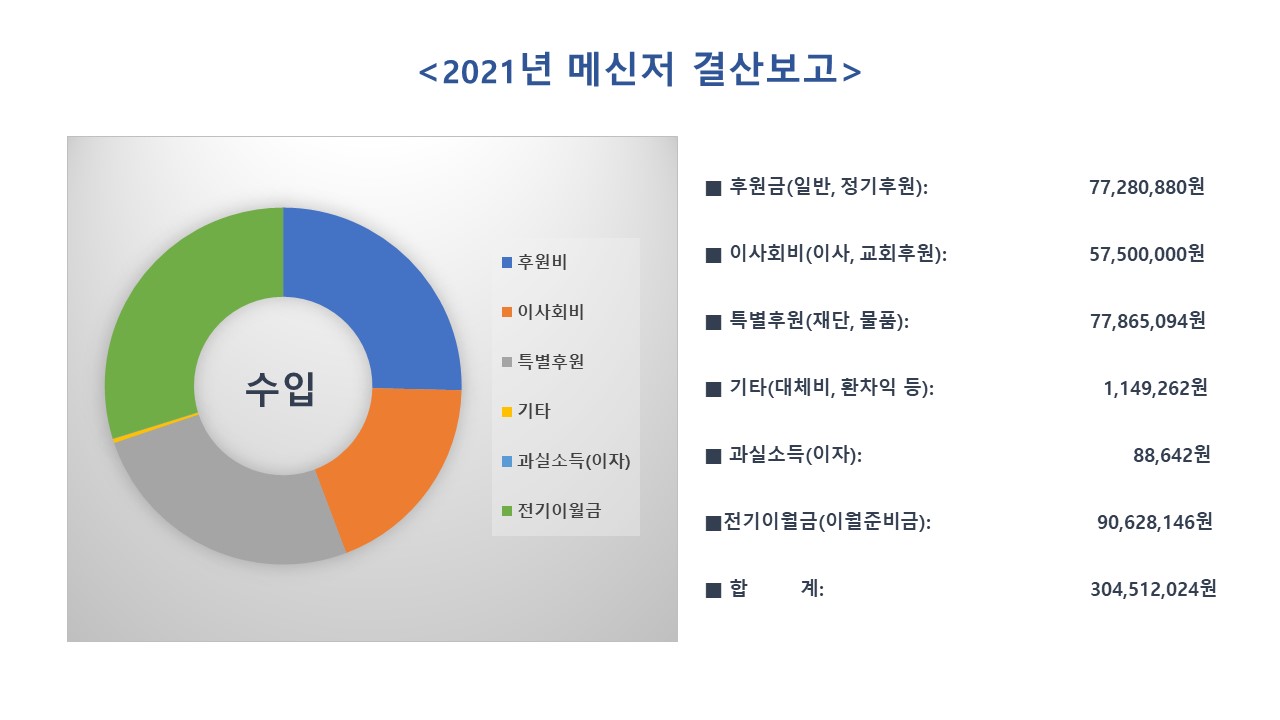 <2021년 메신저 결산보고>

수입

후원비
이사회비
특별후원
기타
과실소득(이자)
전기이월금

■ 후원금(일반, 정기후원): 77,280,880원

■ 이사회비(이사, 교회후원): 57,500,000원

■ 특별후원(재단, 물품): 77,865,094원

■ 기타(대체비, 환차익 등): 1,149,262원

■ 과실소득(이자): 88,642원

■전기이월금(이월준비금): 90,628,146원

■ 합 계: 304,512,024원